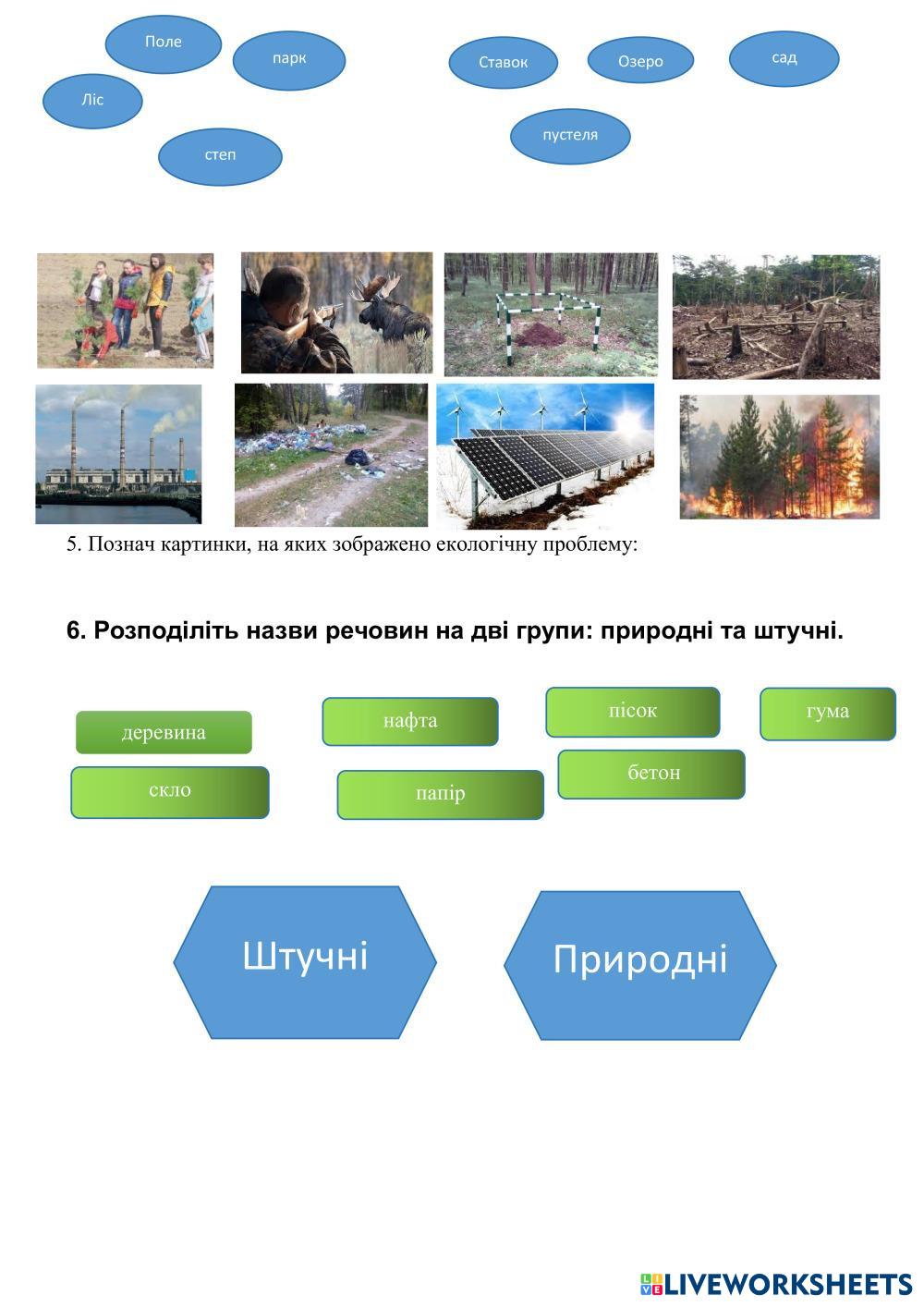 Поле

парк

Ліс

степ

Ставок

Озеро

сад

пустеля

5. Познач картинки, на яких зображено екологічну проблему:

6. Розподіліть назви речовин на дві групи: природні та штучні.

деревина

нафта

пісок

гума

скло

папір

бетон

Штучні

Природні

LIVEWORKSHEETS